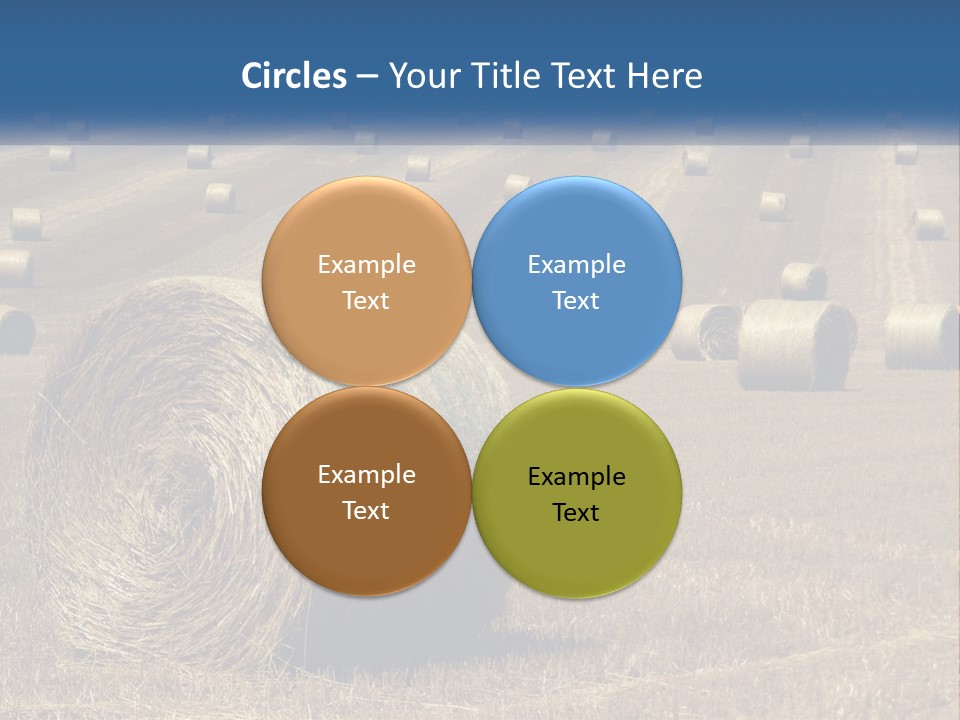 Circles – Your Title Text Here

Example Text

Example Text

Example Text

Example Text